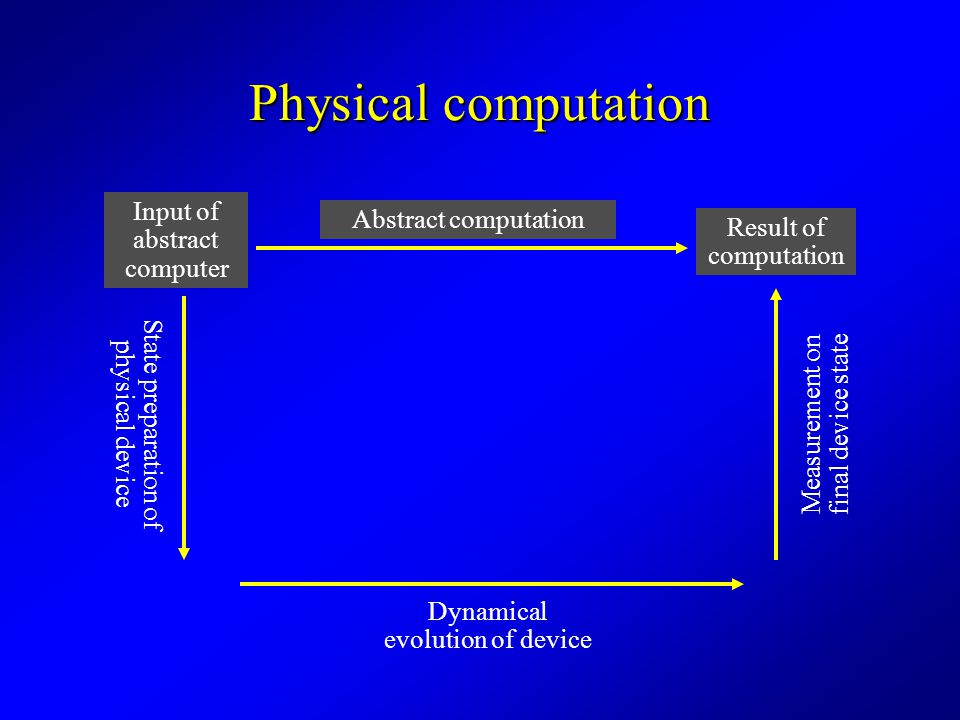 Physical computation

Input of abstract computer

Abstract computation

Result of computation

State preparation of physical device

Measurement on final device state

Dynamical evolution of device